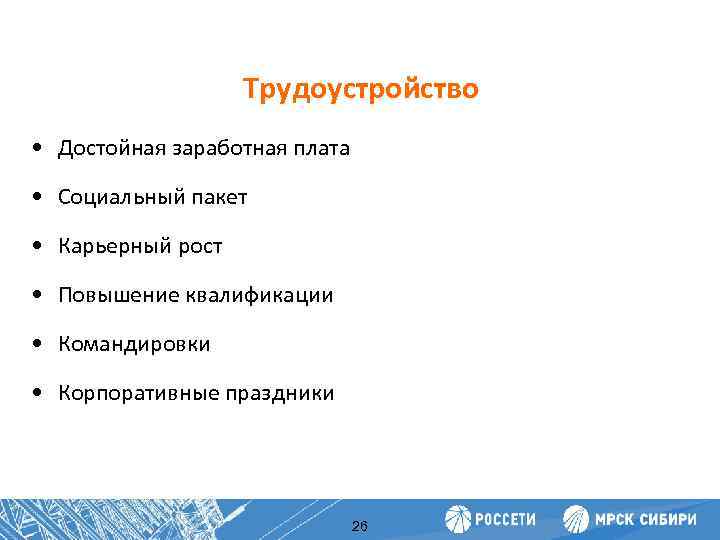 Трудоустройство

• Достойная заработная плата

• Социальный пакет

• Карьерный рост

• Повышение квалификации

• Командировки

• Корпоративные праздники

26

РОССЕТИ

МРСК СИБИРИ